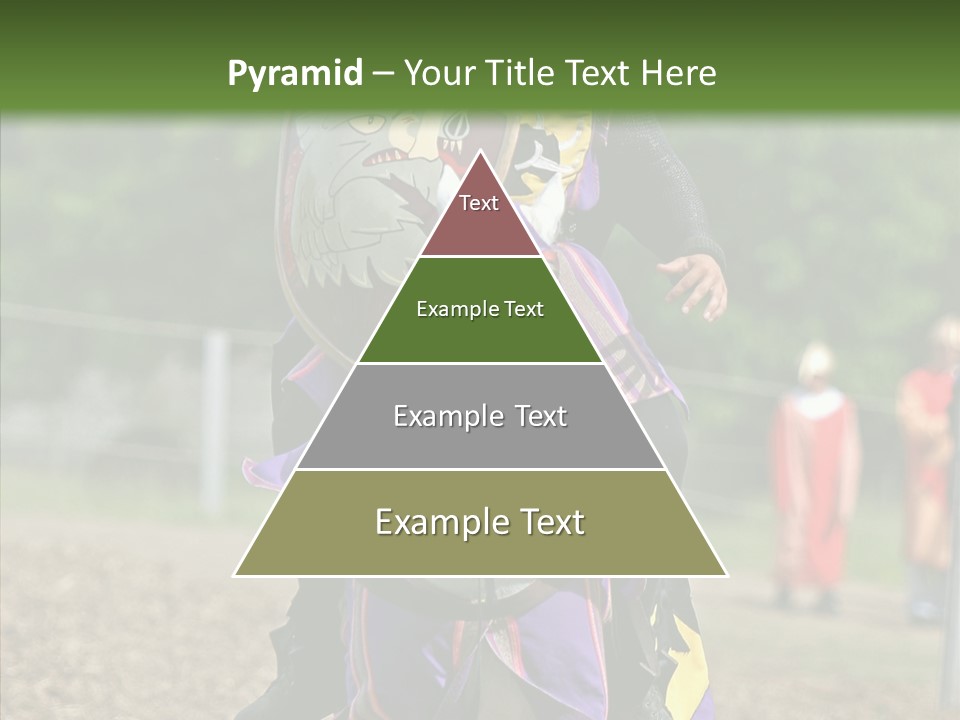 Pyramid – Your Title Text Here

Text

Example Text

Example Text

Example Text